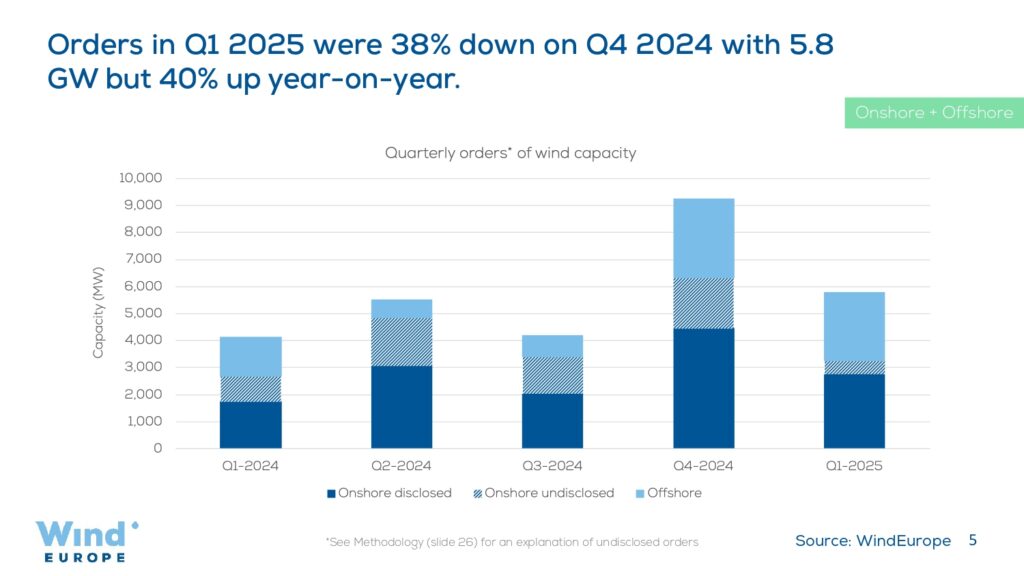 Orders in Q1 2025 were 38% down on Q4 2024 with 5.8 GW but 40% up year-on-year.

Onshore + Offshore

Quarterly orders* of wind capacity

Capacity (MW)

10,000
9,000
8,000
7,000
6,000
5,000
4,000
3,000
2,000
1,000
0

Q1-2024
Q2-2024
Q3-2024
Q4-2024
Q1-2025

Onshore disclosed
Onshore undisclosed
Offshore

Wind EUROPE

*See Methodology (slide 26) for an explanation of undisclosed orders

Source: WindEurope 5